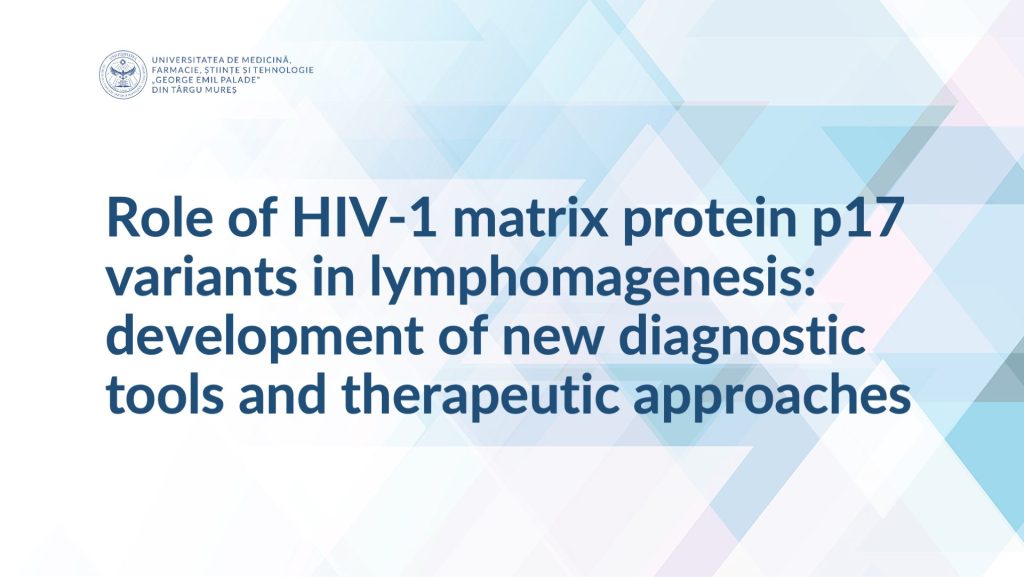 UNIVERSITATEA DE MEDICINĂ, FARMACIE, ȘTIINȚE ȘI TEHNOLOGIE „GEORGE EMIL PALADE" DIN TÂRGU MUREȘ

Role of HIV-1 matrix protein p17 variants in lymphomagenesis: development of new diagnostic tools and therapeutic approaches